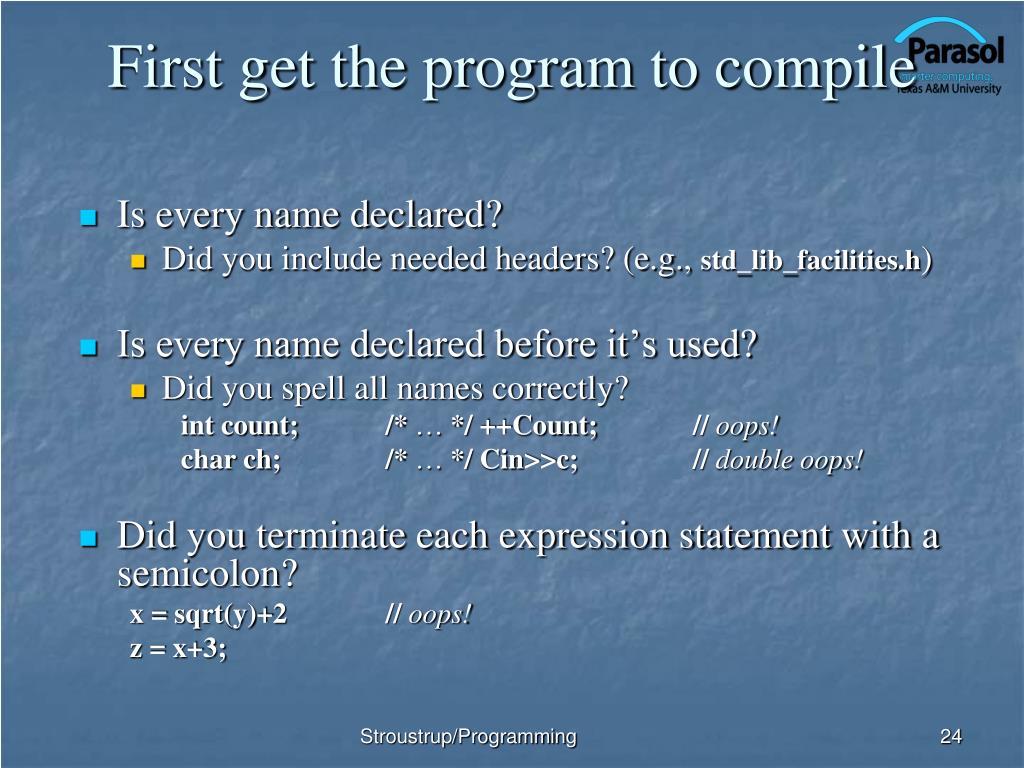 First get the program to compile

Parasol
smarter computing.
Texas A&M University

Is every name declared?

Did you include needed headers? (e.g., std_lib_facilities.h)

Is every name declared before it's used?

Did you spell all names correctly?

int count; /* … */ ++Count; // oops!

char ch; /* … */ Cin>>c; // double oops!

Did you terminate each expression statement with a semicolon?

x = sqrt(y)+2 // oops!

z = x+3;

Stroustrup/Programming

24